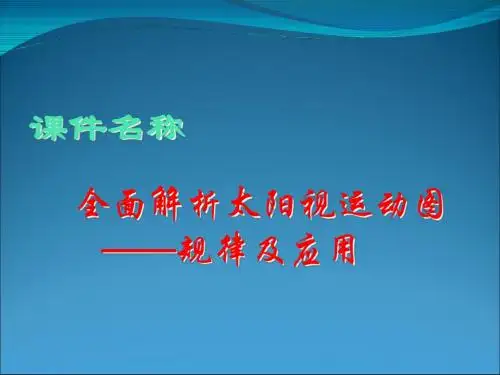 课件名称

全面解析太阳视运动图

——规律及应用